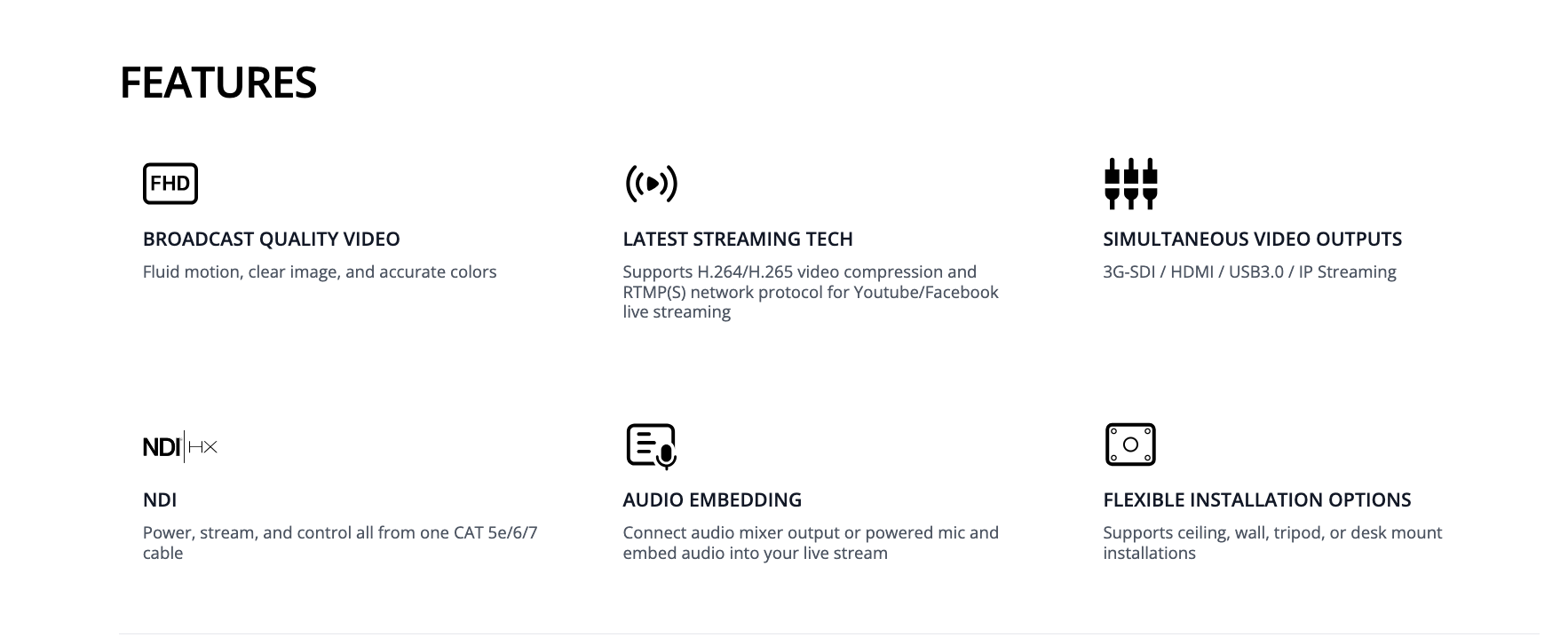 FEATURES

FHD

BROADCAST QUALITY VIDEO

Fluid motion, clear image, and accurate colors

LATEST STREAMING TECH

Supports H.264/H.265 video compression and RTMP(S) network protocol for Youtube/Facebook live streaming

SIMULTANEOUS VIDEO OUTPUTS

3G-SDI / HDMI / USB3.0 / IP Streaming

NDI HX

NDI

Power, stream, and control all from one CAT 5e/6/7 cable

AUDIO EMBEDDING

Connect audio mixer output or powered mic and embed audio into your live stream

FLEXIBLE INSTALLATION OPTIONS

Supports ceiling, wall, tripod, or desk mount installations